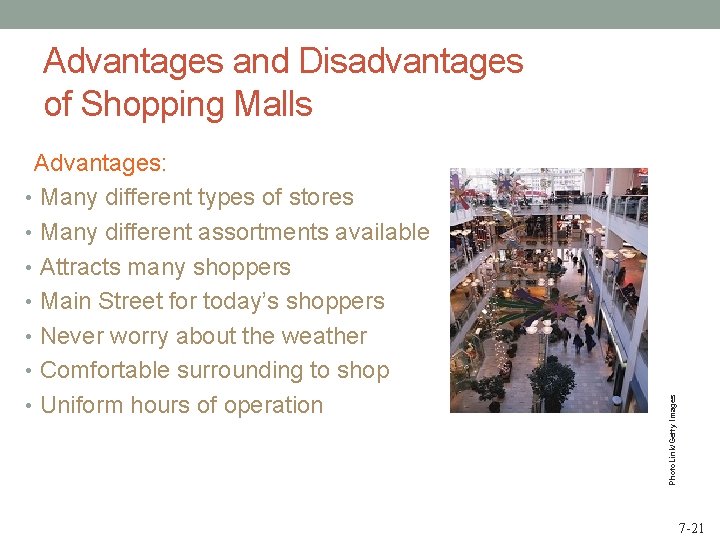 Advantages and Disadvantages of Shopping Malls

Advantages:

• Many different types of stores
• Many different assortments available
• Attracts many shoppers
• Main Street for today's shoppers
• Never worry about the weather
• Comfortable surrounding to shop
• Uniform hours of operation

PhotoLink/Getty Images

7-21